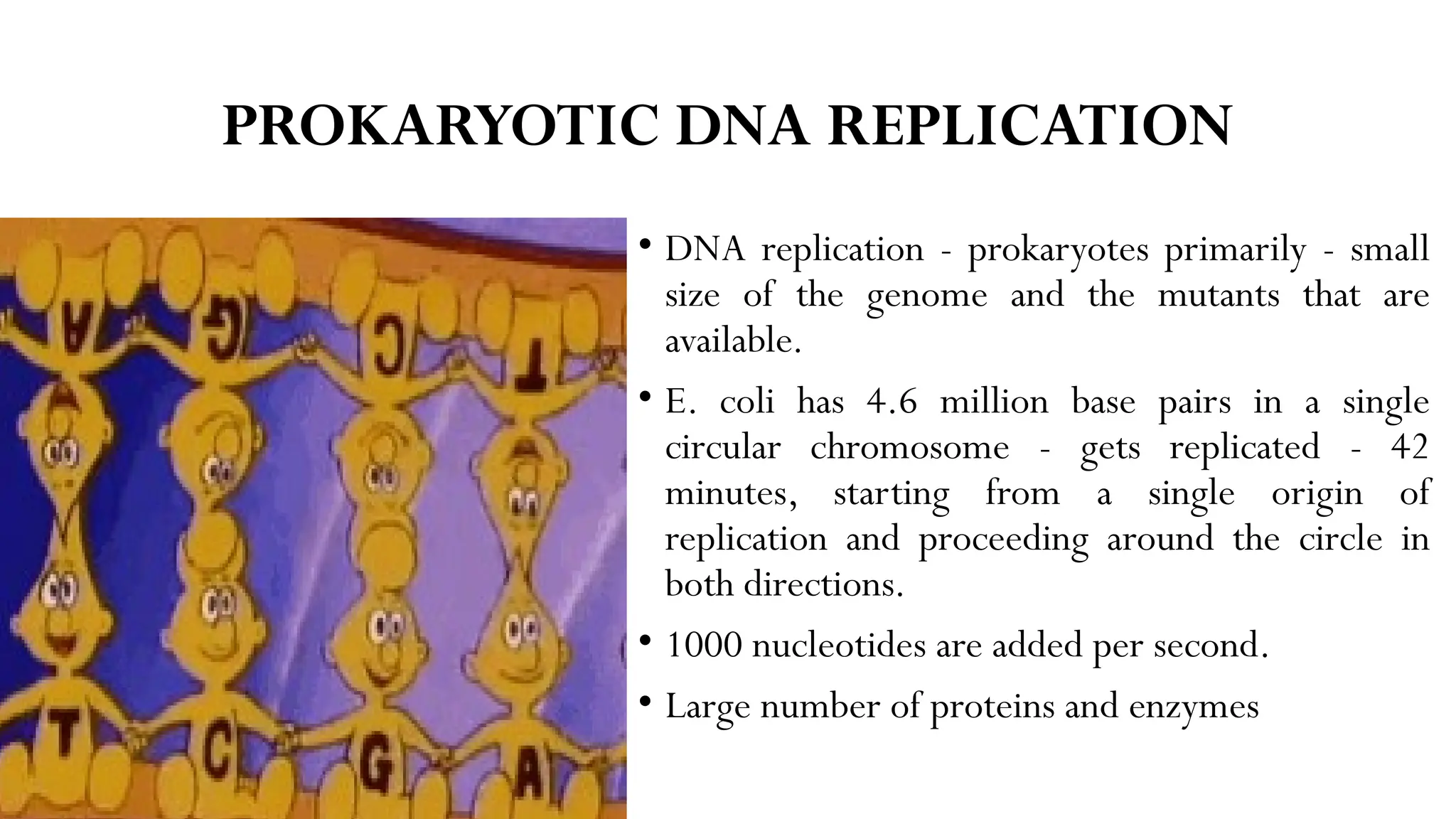 PROKARYOTIC DNA REPLICATION

A G C T

T C G A

• DNA replication - prokaryotes primarily - small size of the genome and the mutants that are available.

• E. coli has 4.6 million base pairs in a single circular chromosome - gets replicated - 42 minutes, starting from a single origin of replication and proceeding around the circle in both directions.

• 1000 nucleotides are added per second.

• Large number of proteins and enzymes